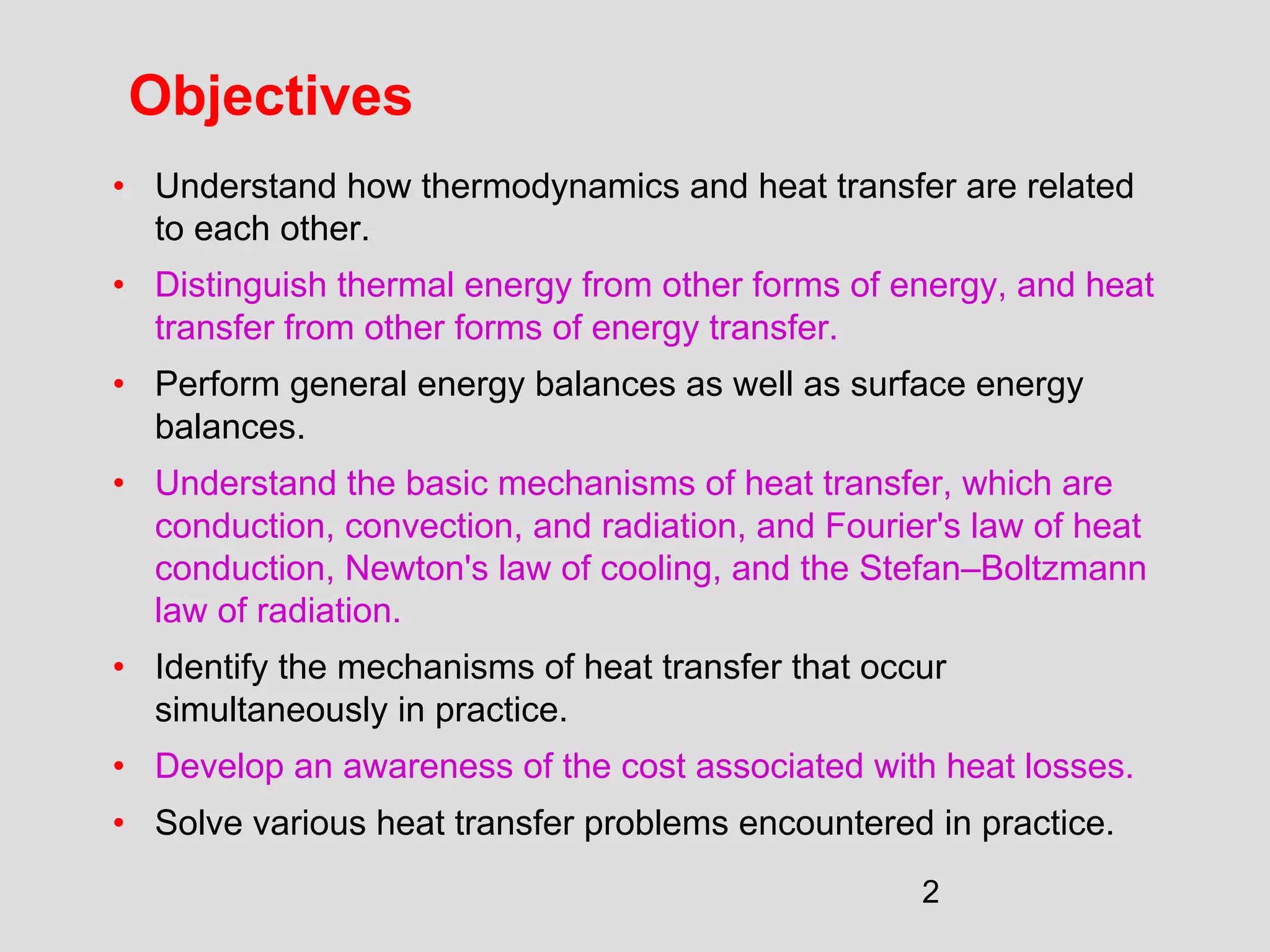 Objectives

• Understand how thermodynamics and heat transfer are related to each other.

• Distinguish thermal energy from other forms of energy, and heat transfer from other forms of energy transfer.

• Perform general energy balances as well as surface energy balances.

• Understand the basic mechanisms of heat transfer, which are conduction, convection, and radiation, and Fourier's law of heat conduction, Newton's law of cooling, and the Stefan–Boltzmann law of radiation.

• Identify the mechanisms of heat transfer that occur simultaneously in practice.

• Develop an awareness of the cost associated with heat losses.

• Solve various heat transfer problems encountered in practice.

2